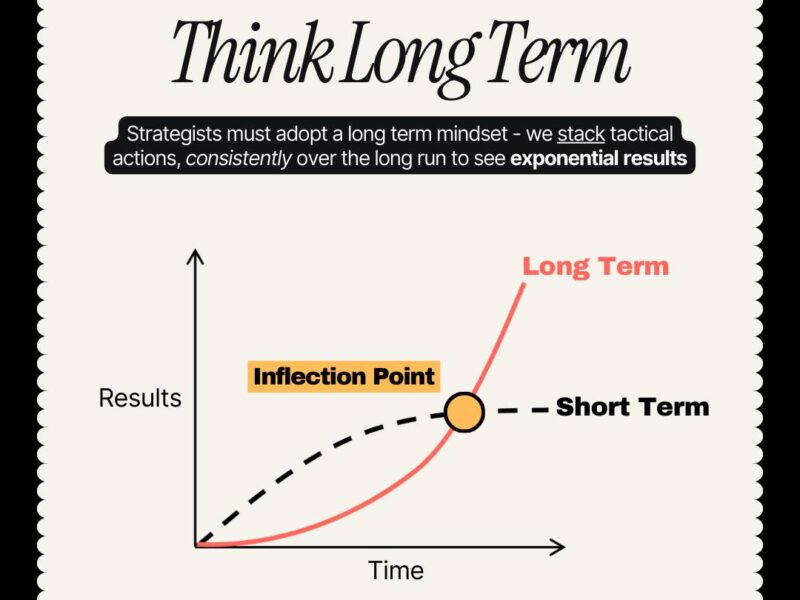 Think Long Term

Strategists must adopt a long term mindset - we stack tactical actions, consistently over the long run to see exponential results

Long Term

Inflection Point

Results

Short Term

Time